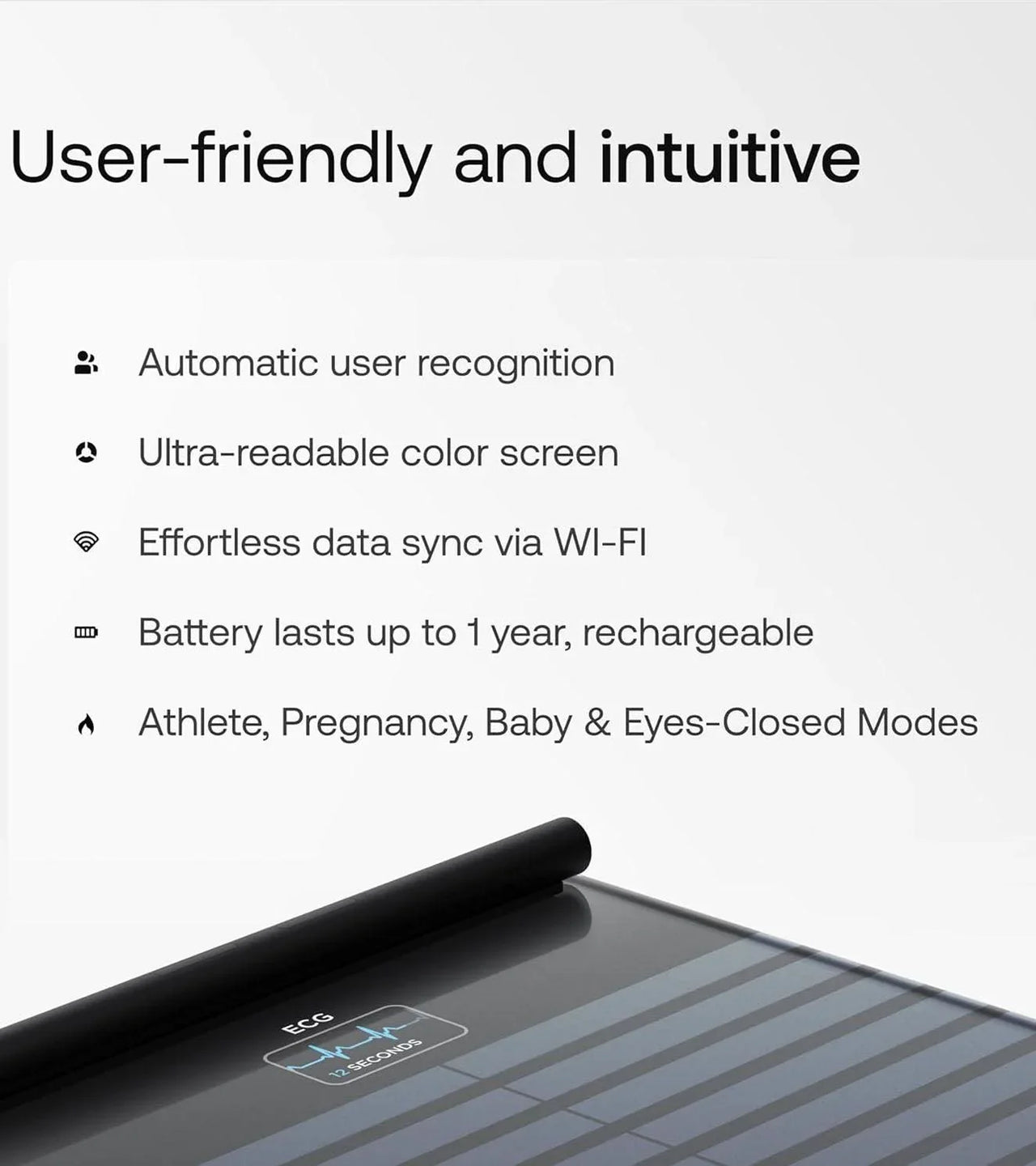 User-friendly and intuitive

Automatic user recognition

Ultra-readable color screen

Effortless data sync via WI-FI

Battery lasts up to 1 year, rechargeable

Athlete, Pregnancy, Baby & Eyes-Closed Modes

ECG

12 SECONDS